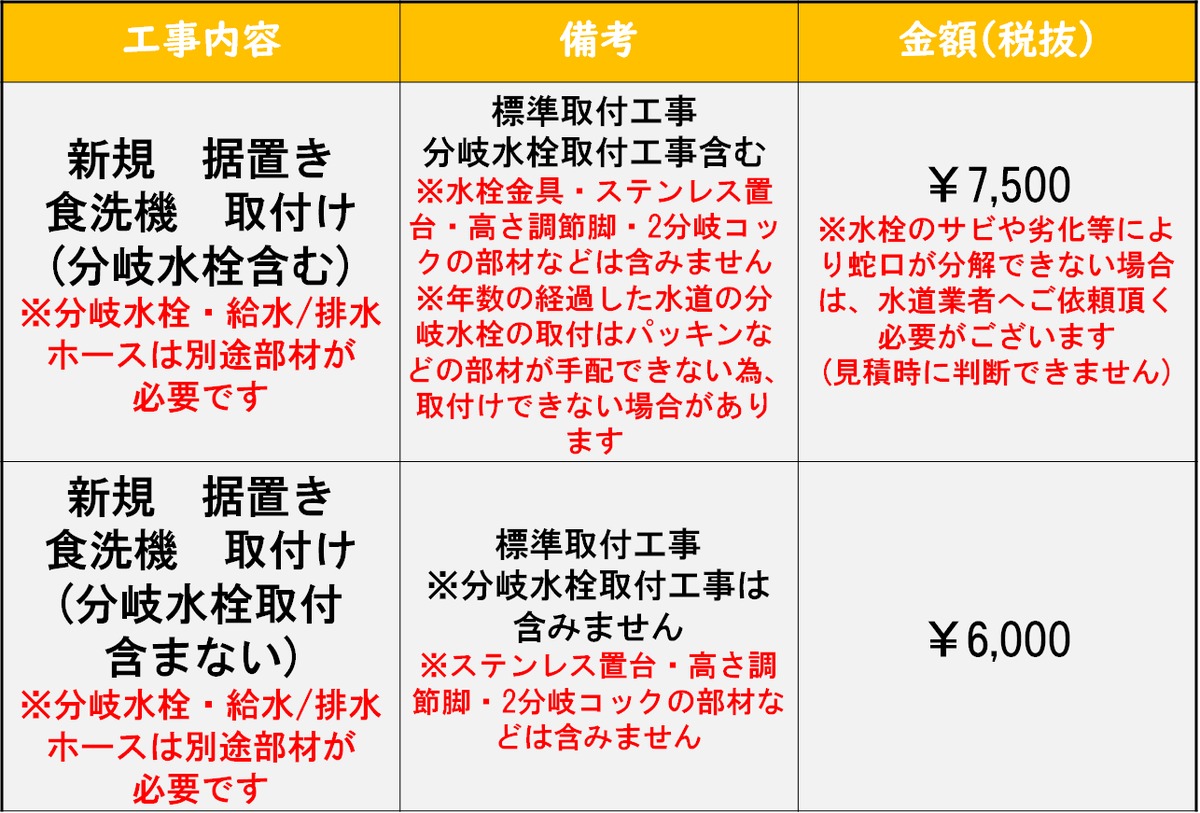 | 工事内容 | 備考 | 金額(税抜) |
|---|---|---|
| 新規　据置き 食洗機　取付け (分岐水栓含む) ※分岐水栓・給水/排水ホースは別途部材が必要です | 標準取付工事 分岐水栓取付工事含む ※水栓金具・ステンレス置台・高さ調節脚・2分岐コックの部材などは含みません ※年数の経過した水道の分岐水栓の取付はパッキンなどの部材が手配できない為、取付けできない場合があります | ￥7,500 ※水栓のサビや劣化等により蛇口が分解できない場合は、水道業者へご依頼頂く必要がございます (見積時に判断できません) |
| 新規　据置き 食洗機　取付け (分岐水栓取付含まない) ※分岐水栓・給水/排水ホースは別途部材が必要です | 標準取付工事 ※分岐水栓取付工事は含みません ※ステンレス置台・高さ調節脚・2分岐コックの部材などは含みません | ￥6,000 |